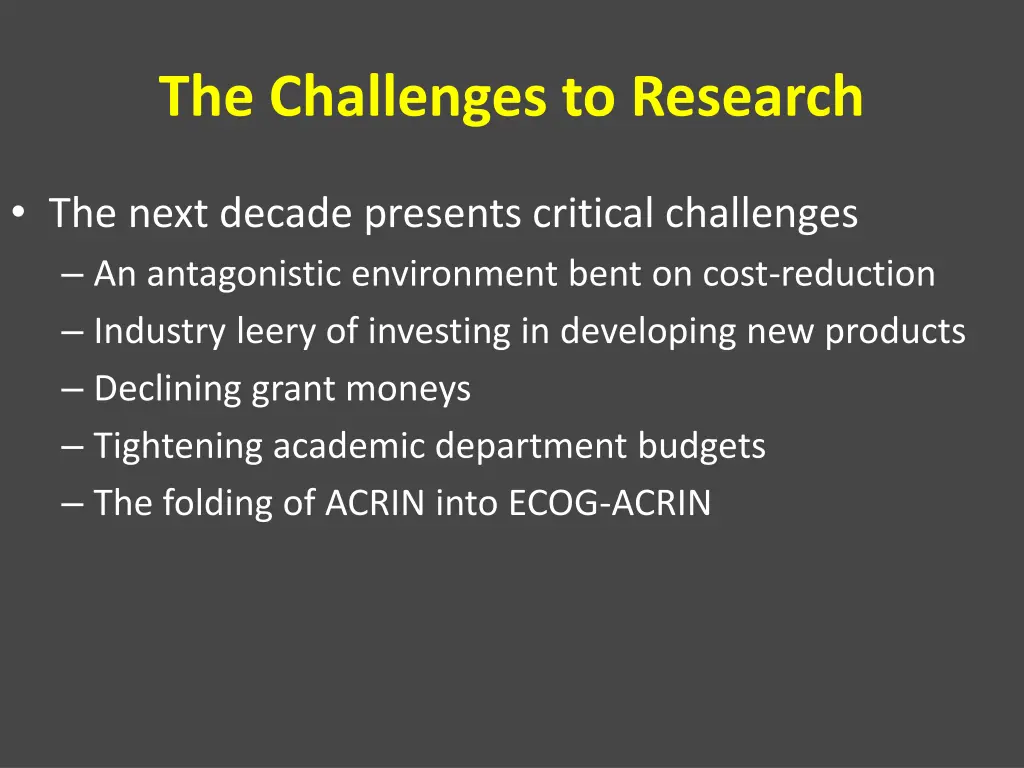 The Challenges to Research

• The next decade presents critical challenges
– An antagonistic environment bent on cost-reduction
– Industry leery of investing in developing new products
– Declining grant moneys
– Tightening academic department budgets
– The folding of ACRIN into ECOG-ACRIN